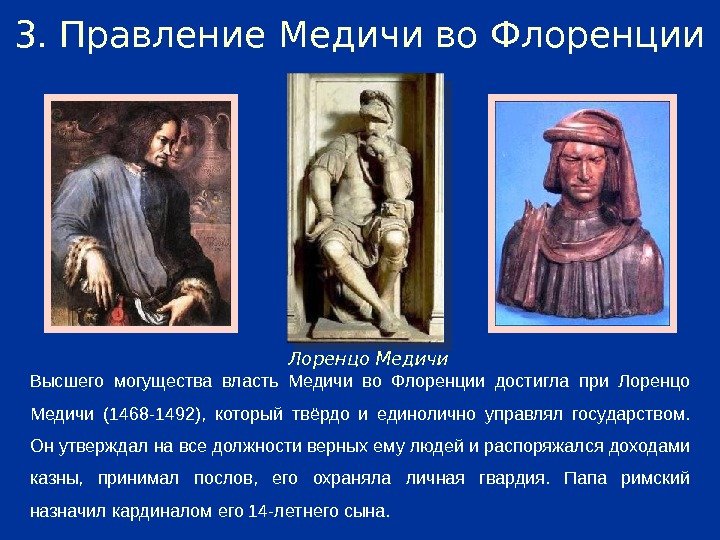 3. Правление Медичи во Флоренции

Лоренцо Медичи

Высшего могущества власть Медичи во Флоренции достигла при Лоренцо Медичи (1468-1492), который твёрдо и единолично управлял государством. Он утверждал на все должности верных ему людей и распоряжался доходами казны, принимал послов, его охраняла личная гвардия. Папа римский назначил кардиналом его 14-летнего сына.